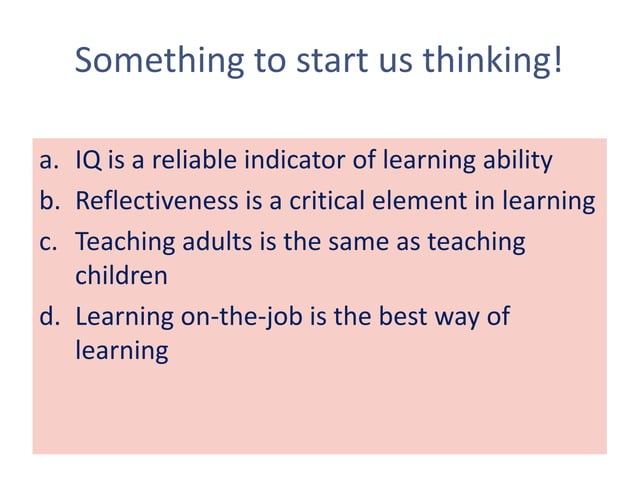 Something to start us thinking!

a. IQ is a reliable indicator of learning ability
b. Reflectiveness is a critical element in learning
c. Teaching adults is the same as teaching children
d. Learning on-the-job is the best way of learning